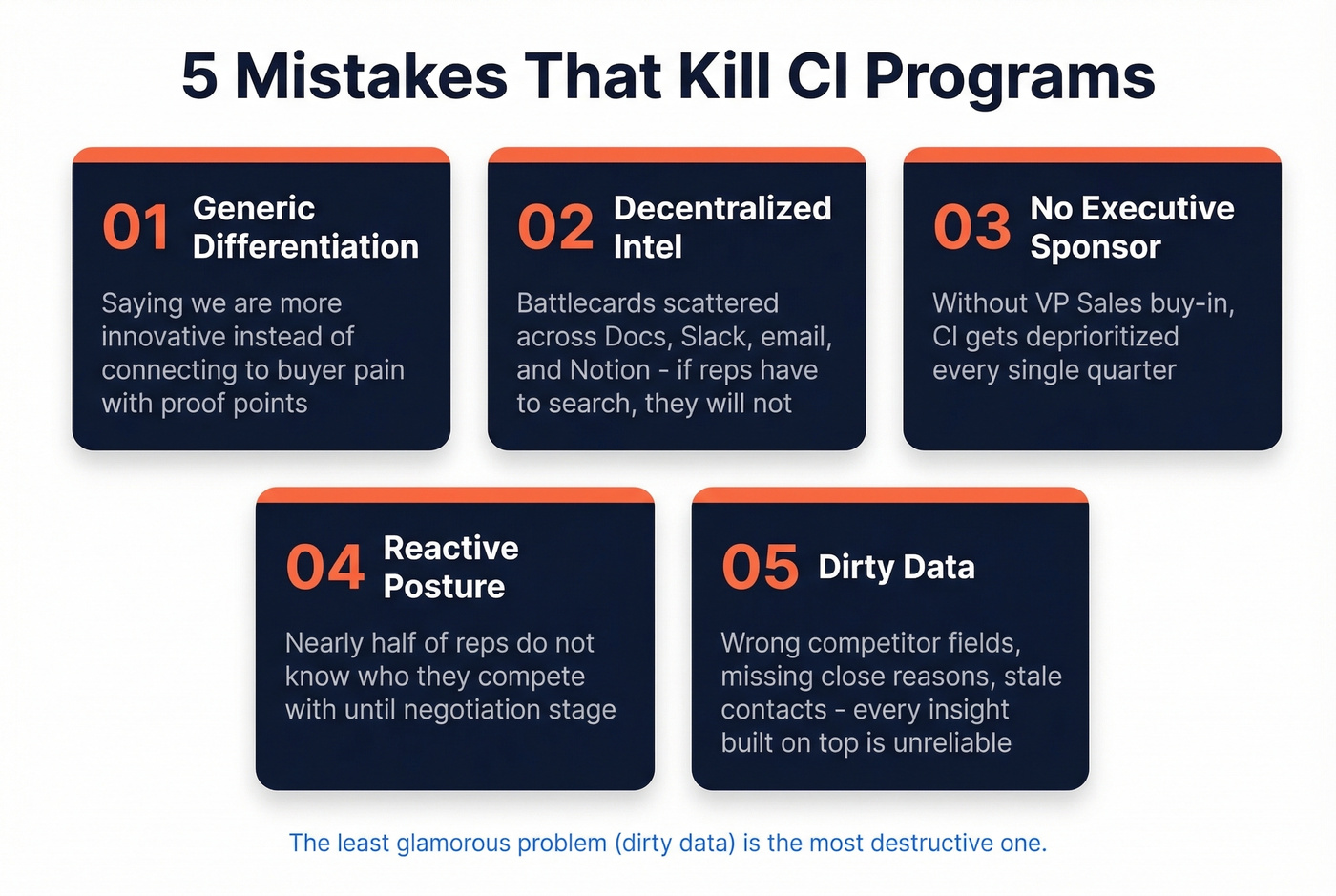 5 Mistakes That Kill CI Programs

01 Generic Differentiation

Saying we are more innovative instead of connecting to buyer pain with proof points

02 Decentralized Intel

Battlecards scattered across Docs, Slack, email, and Notion - if reps have to search, they will not

03 No Executive Sponsor

Without VP Sales buy-in, CI gets deprioritized every single quarter

04 Reactive Posture

Nearly half of reps do not know who they compete with until negotiation stage

05 Dirty Data

Wrong competitor fields, missing close reasons, stale contacts - every insight built on top is unreliable

The least glamorous problem (dirty data) is the most destructive one.